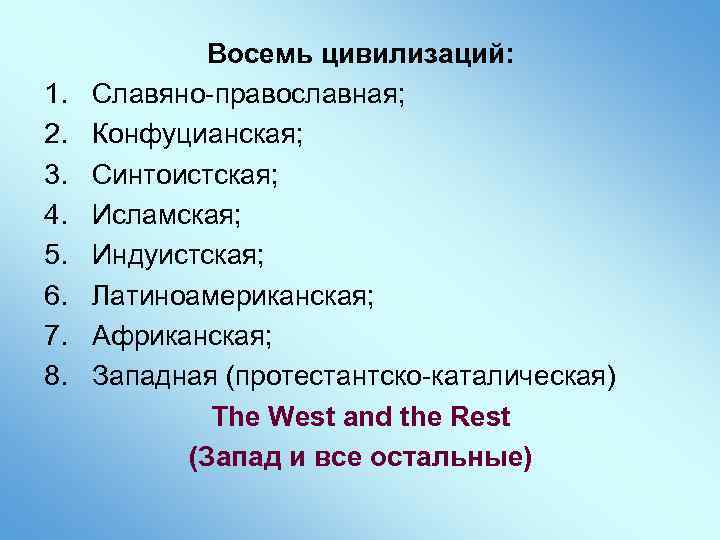 Восемь цивилизаций:
1. Славяно-православная;
2. Конфуцианская;
3. Синтоистская;
4. Исламская;
5. Индуистская;
6. Латиноамериканская;
7. Африканская;
8. Западная (протестантско-каталическая)

The West and the Rest
(Запад и все остальные)